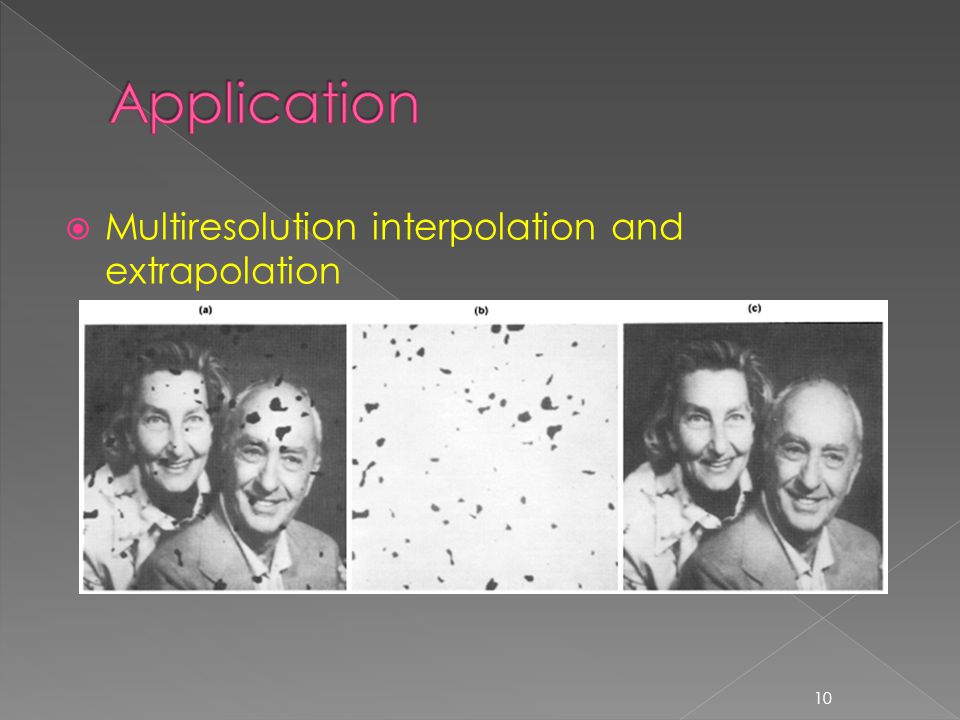 Application

Multiresolution interpolation and extrapolation

(a)

(b)

(c)

10